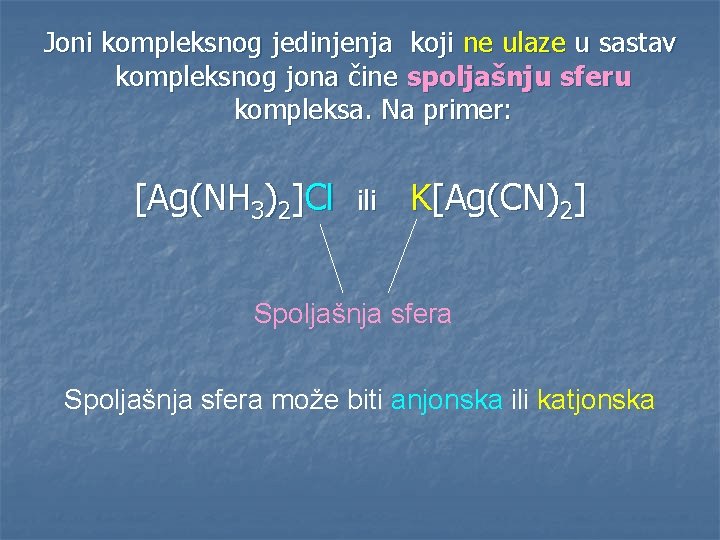 Joni kompleksnog jedinjenja koji ne ulaze u sastav kompleksnog jona čine spoljašnju sferu kompleksa. Na primer:

$[Ag(NH_3)_2]Cl$ ili $K[Ag(CN)_2]$

Spoljašnja sfera

Spoljašnja sfera može biti anjonska ili katjonska